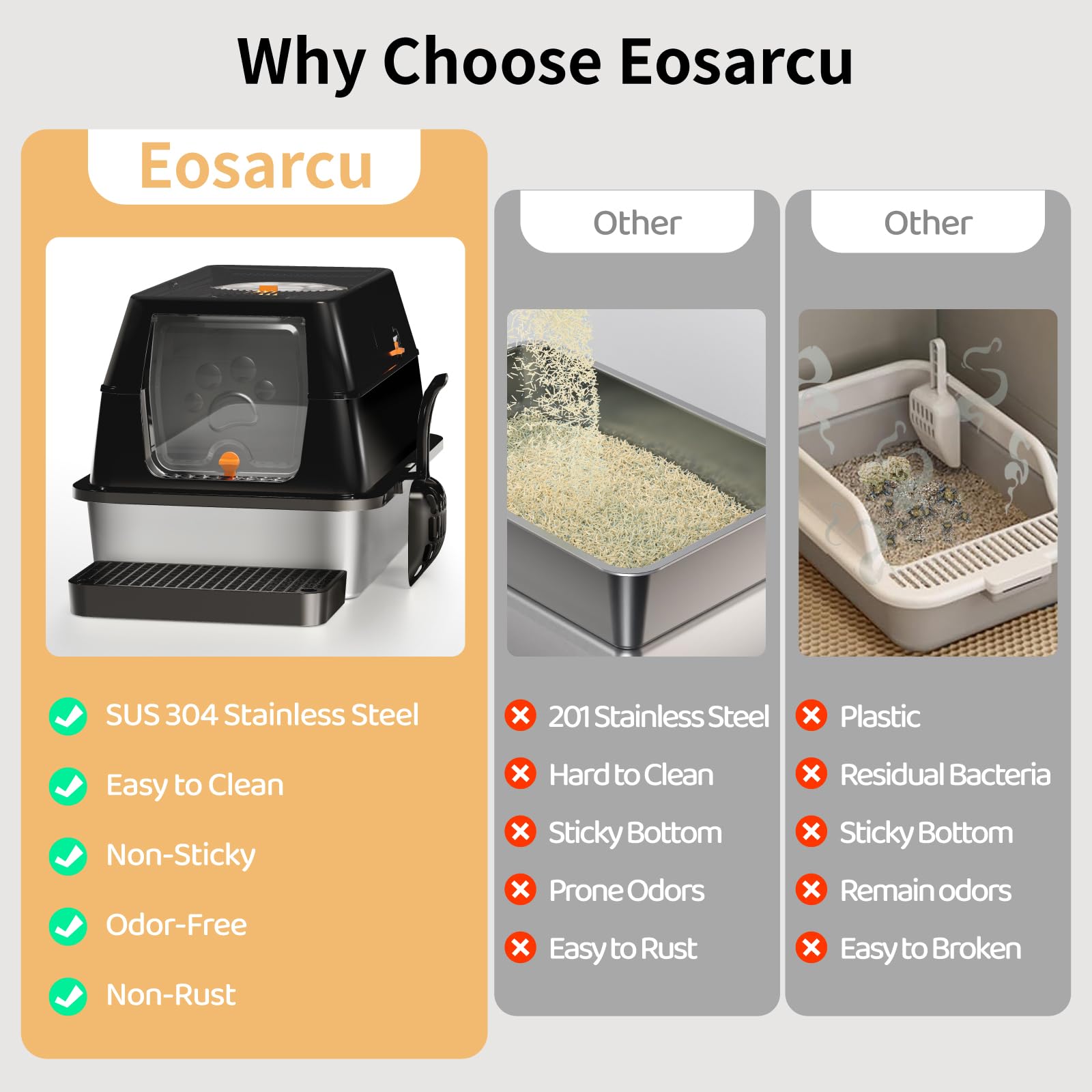 Why Choose Eosarcu

Eosarcu

SUS 304 Stainless Steel

Easy to Clean

Non-Sticky

Odor-Free

Non-Rust

Other

201 Stainless Steel

Hard to Clean

Sticky Bottom

Prone Odors

Easy to Rust

Other

Plastic

Residual Bacteria

Sticky Bottom

Remain odors

Easy to Broken